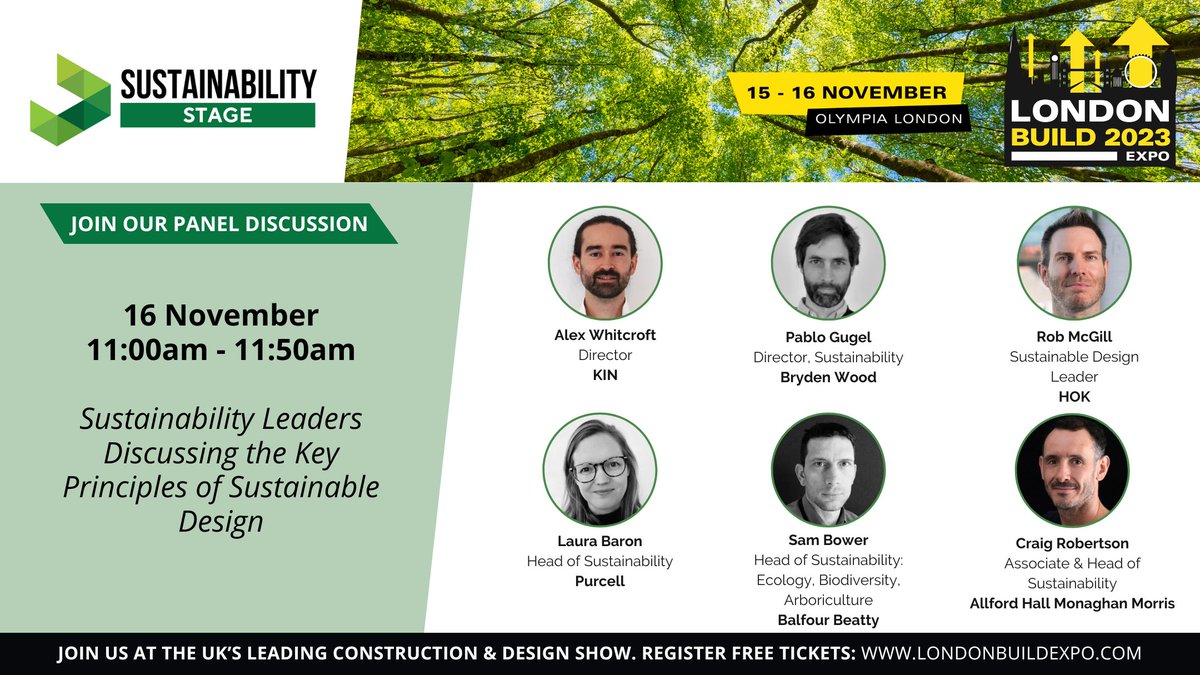 SUSTAINABILITY STAGE

15 - 16 NOVEMBER
OLYMPIA LONDON

LONDON BUILD 2023 EXPO

JOIN OUR PANEL DISCUSSION

16 November
11:00am - 11:50am

Sustainability Leaders Discussing the Key Principles of Sustainable Design

Alex Whitcroft
Director
KIN

Pablo Gugel
Director, Sustainability
Bryden Wood

Rob McGill
Sustainable Design Leader
HOK

Laura Baron
Head of Sustainability
Purcell

Sam Bower
Head of Sustainability: Ecology, Biodiversity, Arboriculture
Balfour Beatty

Craig Robertson
Associate & Head of Sustainability
Allford Hall Monaghan Morris

JOIN US AT THE UK'S LEADING CONSTRUCTION & DESIGN SHOW. REGISTER FREE TICKETS: WWW.LONDONBUILDEXPO.COM